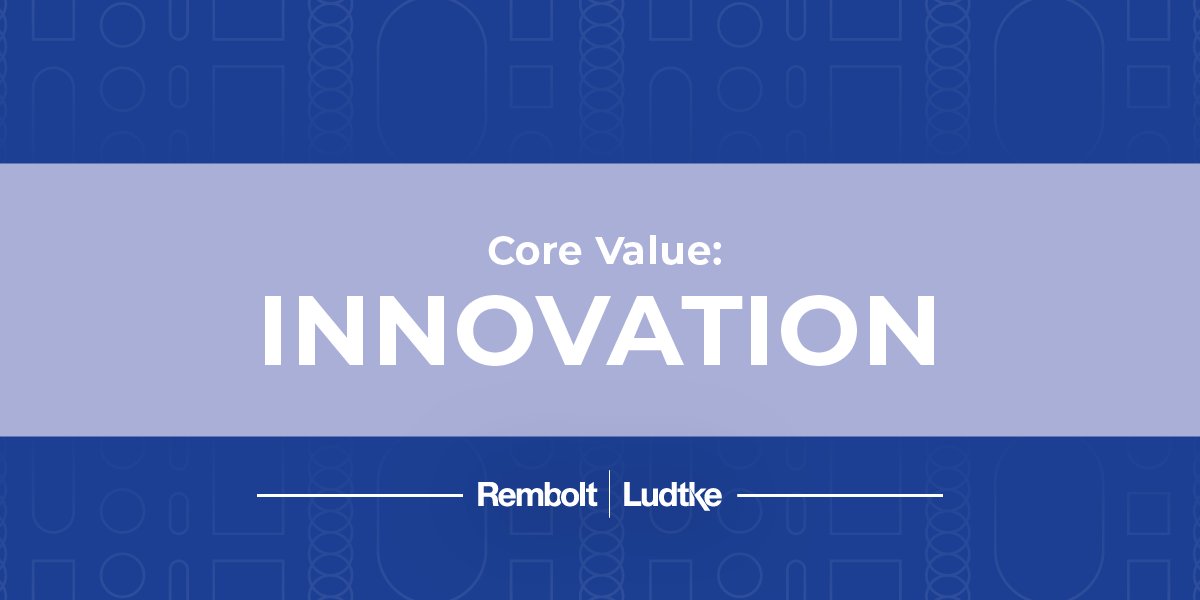 Core Value:
INNOVATION

Rembolt | Ludtke